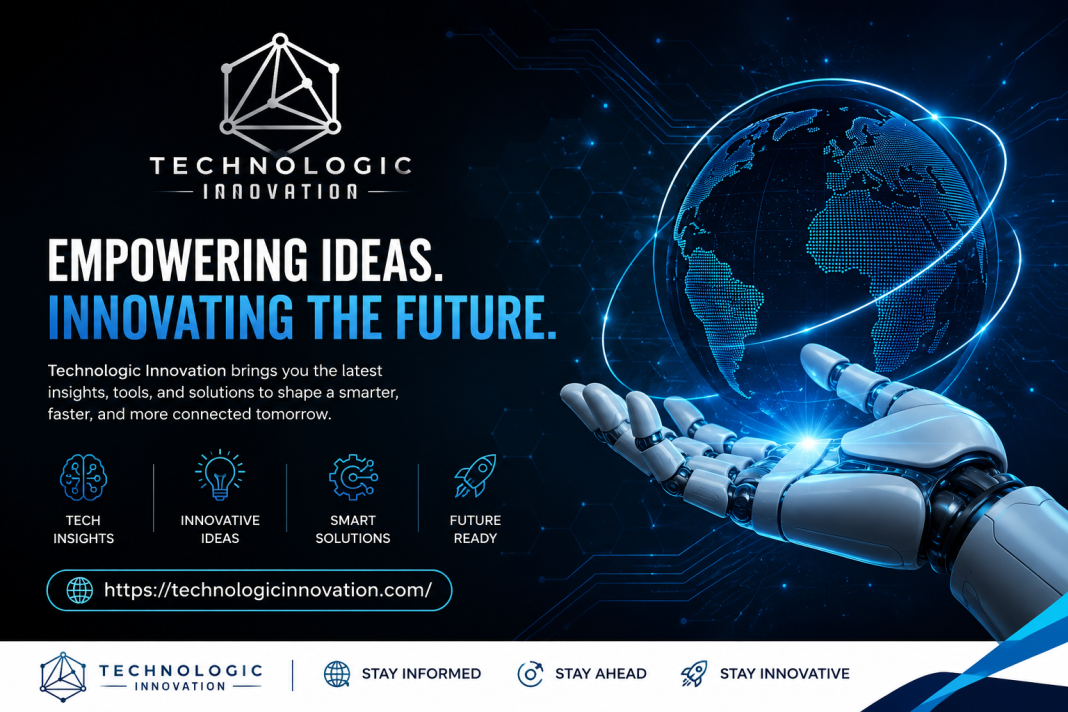 TECHNOLOGIC
INNOVATION

EMPOWERING IDEAS.
INNOVATING THE FUTURE.

Technologic Innovation brings you the latest insights, tools, and solutions to shape a smarter, faster, and more connected tomorrow.

TECH INSIGHTS

INNOVATIVE IDEAS

SMART SOLUTIONS

FUTURE READY

https://technologicinnovation.com/

TECHNOLOGIC
INNOVATION

STAY INFORMED

STAY AHEAD

STAY INNOVATIVE